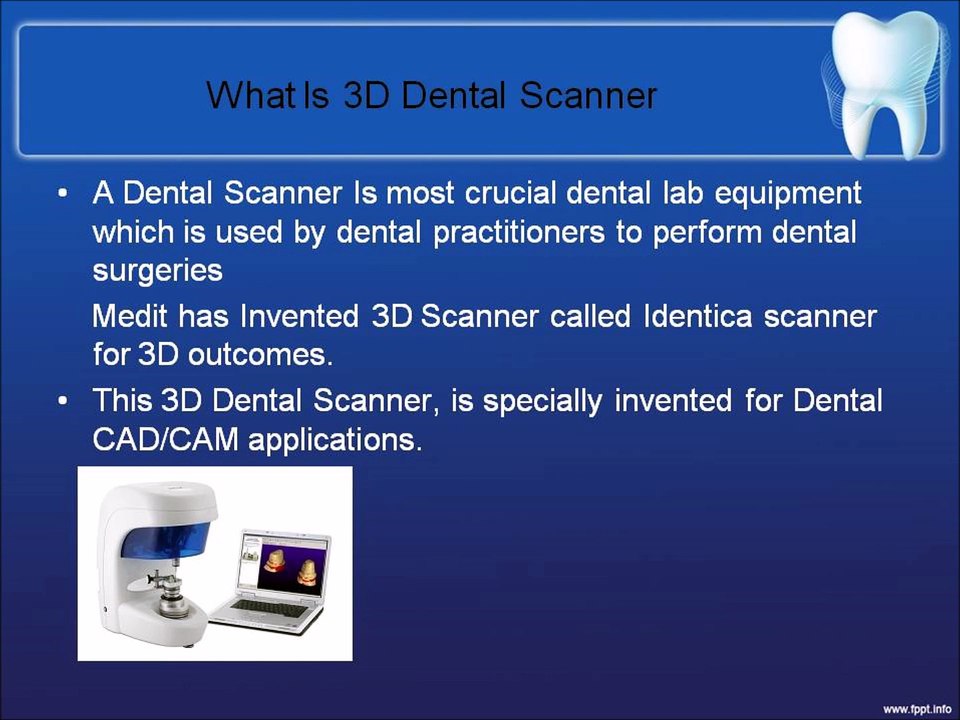 What Is 3D Dental Scanner

• A Dental Scanner Is most crucial dental lab equipment which is used by dental practitioners to perform dental surgeries

Medit has Invented 3D Scanner called Identica scanner for 3D outcomes.

• This 3D Dental Scanner, is specially invented for Dental CAD/CAM applications.

www.fppt.info